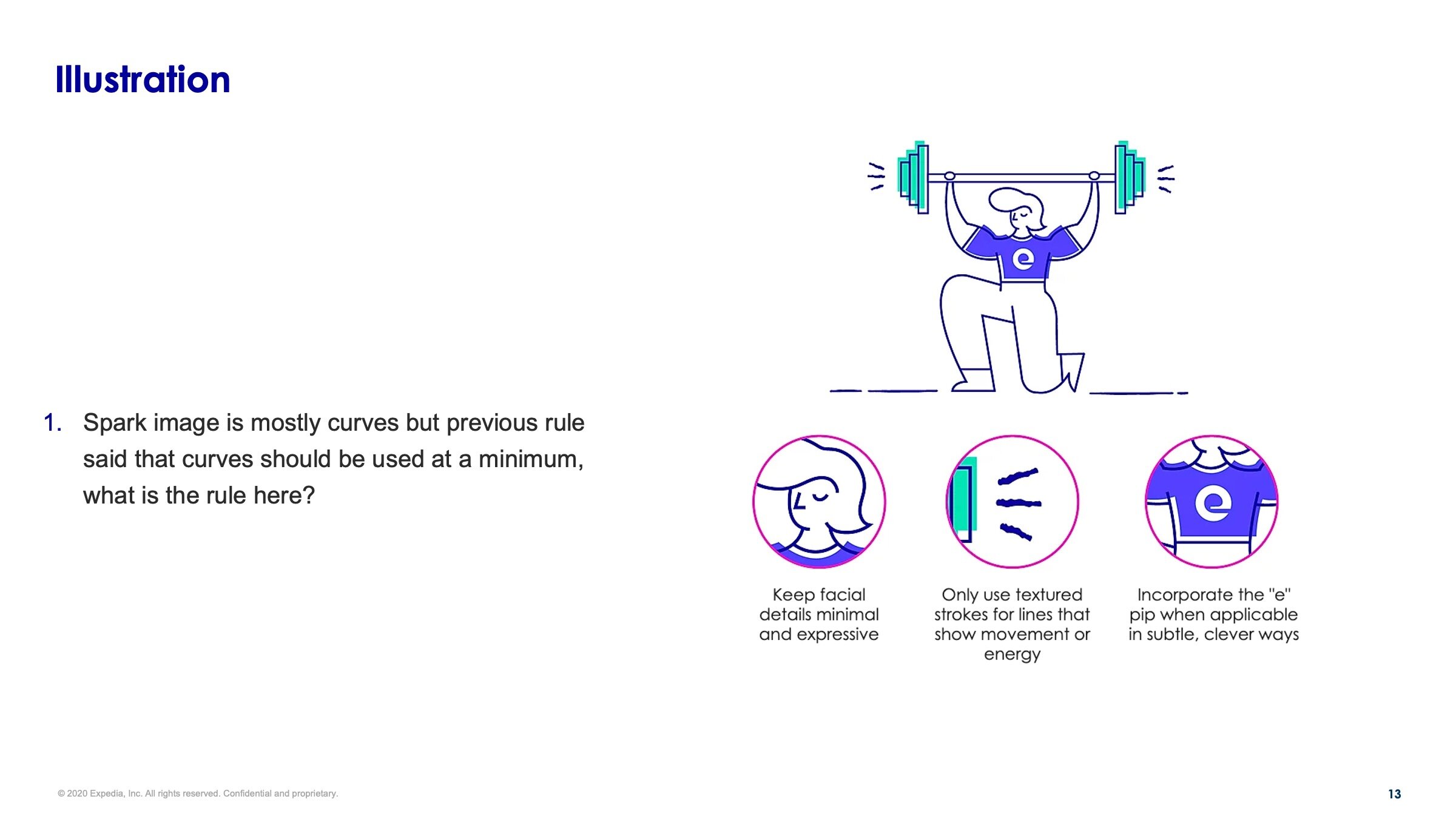 Illustration

1. Spark image is mostly curves but previous rule said that curves should be used at a minimum, what is the rule here?

e

e

Keep facial details minimal and expressive

Only use textured strokes for lines that show movement or energy

Incorporate the "e" pip when applicable in subtle, clever ways

© 2020 Expedia, Inc. All rights reserved. Confidential and proprietary.

13